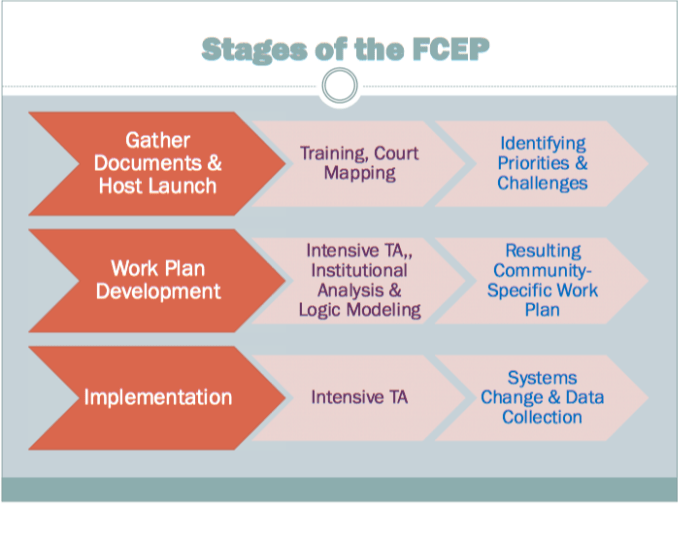 Stages of the FCEP

Gather Documents & Host Launch

Training, Court Mapping

Identifying Priorities & Challenges

Work Plan Development

Intensive TA,, Institutional Analysis & Logic Modeling

Resulting Community-Specific Work Plan

Implementation

Intensive TA

Systems Change & Data Collection